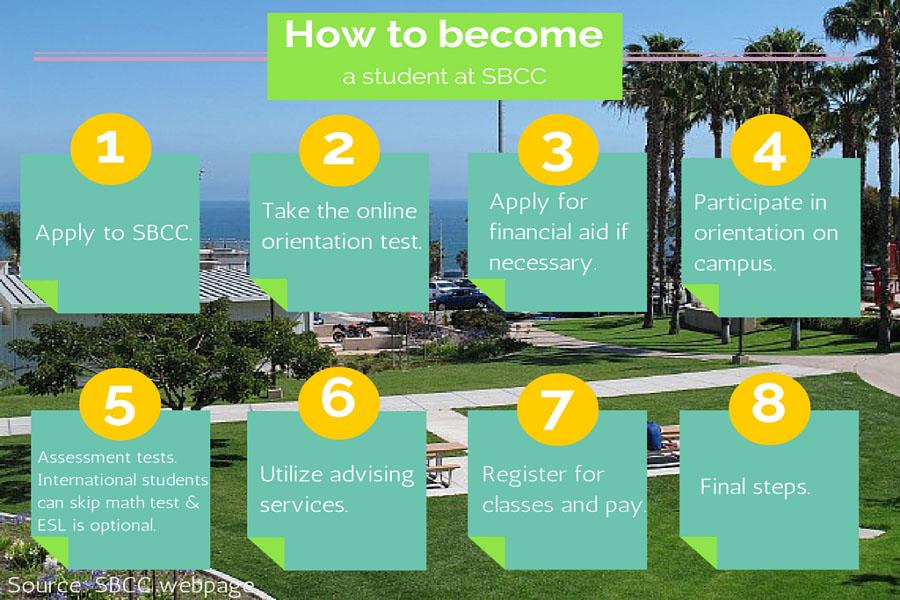 How to become
a student at SBCC

1
Apply to SBCC.

2
Take the online orientation test.

3
Apply for financial aid if necessary.

4
Participate in orientation on campus.

5
Assessment tests. International students can skip math test & ESL is optional.

6
Utilize advising services.

7
Register for classes and pay.

8
Final steps.

Source: SBCC webpage